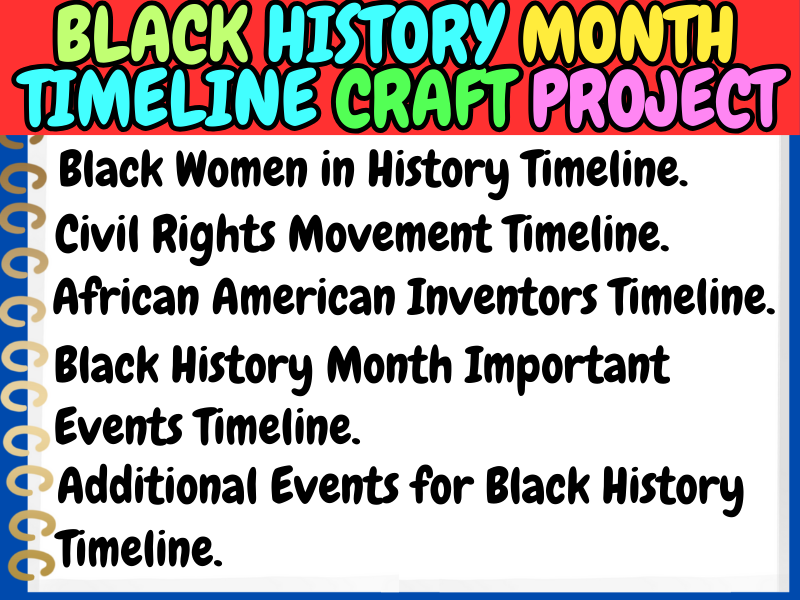 BLACK HISTORY MONTH TIMELINE CRAFT PROJECT

Black Women in History Timeline.

Civil Rights Movement Timeline.

African American Inventors Timeline.

Black History Month Important Events Timeline.

Additional Events for Black History Timeline.